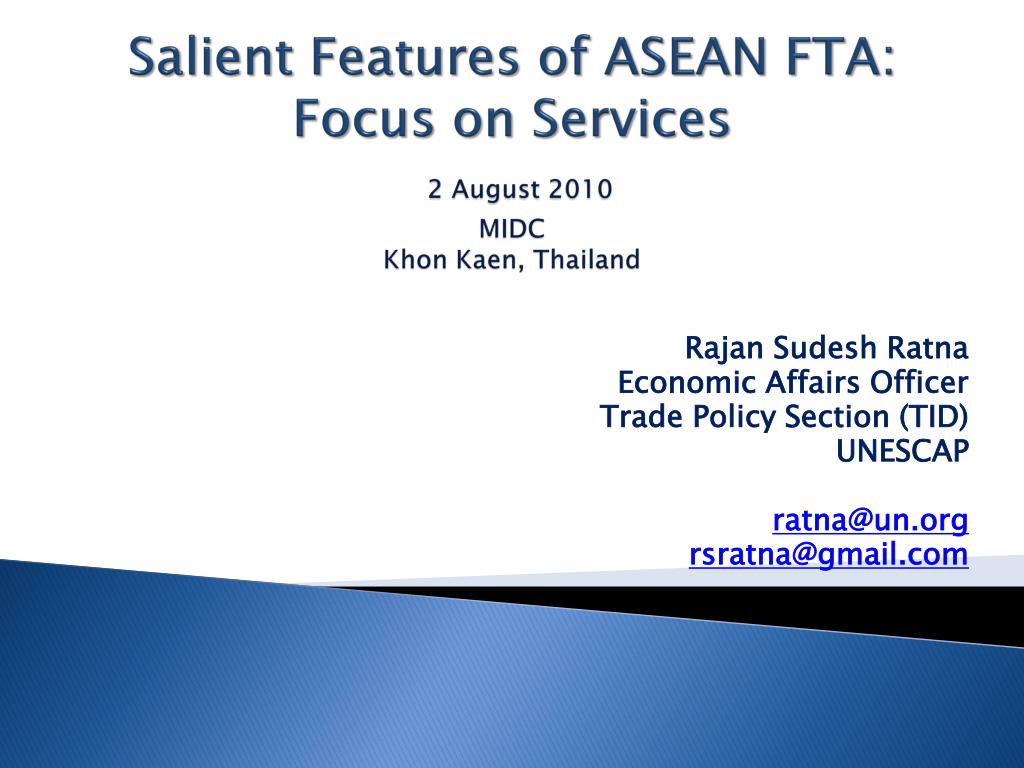 Salient Features of ASEAN FTA: Focus on Services

2 August 2010
MIDC
Khon Kaen, Thailand

Rajan Sudesh Ratna
Economic Affairs Officer
Trade Policy Section (TID)
UNESCAP

ratna@un.org
rsratna@gmail.com